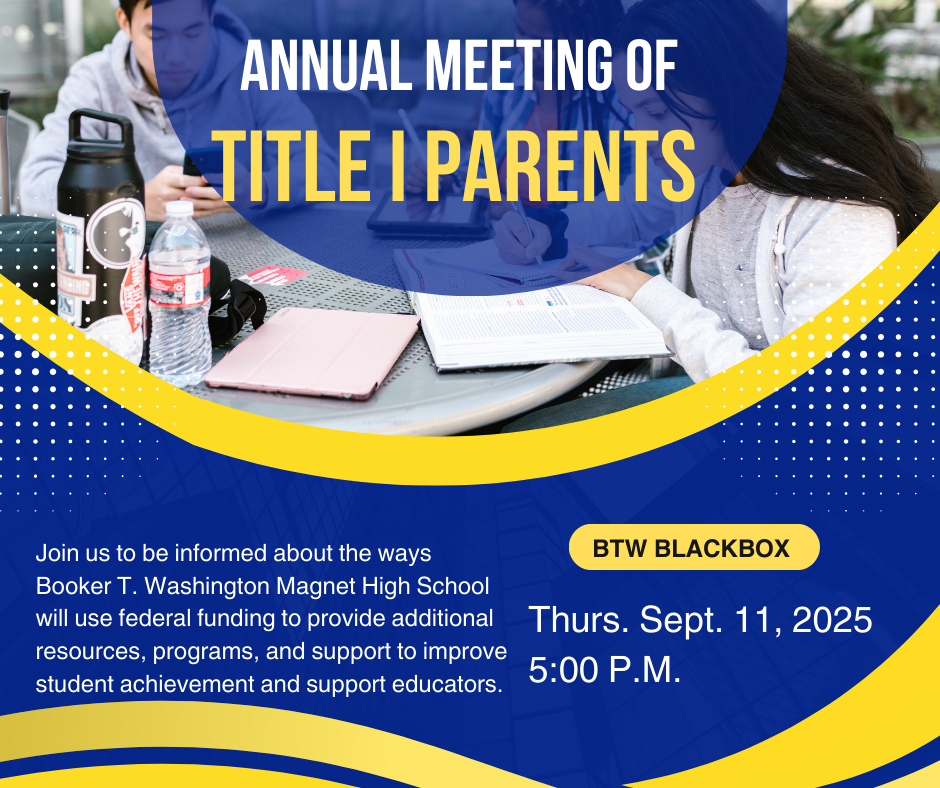 ANNUAL MEETING OF
TITLE I PARENTS

Join us to be informed about the ways Booker T. Washington Magnet High School will use federal funding to provide additional resources, programs, and support to improve student achievement and support educators.

BTW BLACKBOX

Thurs. Sept. 11, 2025
5:00 P.M.